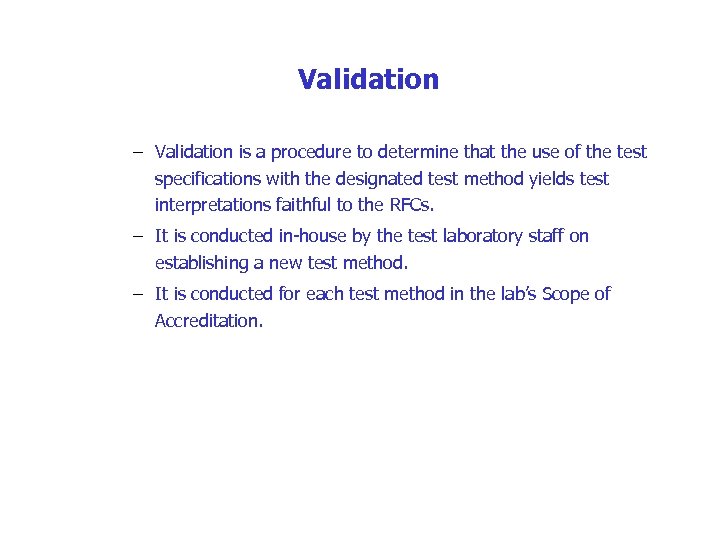 Validation

– Validation is a procedure to determine that the use of the test specifications with the designated test method yields test interpretations faithful to the RFCs.

– It is conducted in-house by the test laboratory staff on establishing a new test method.

– It is conducted for each test method in the lab's Scope of Accreditation.